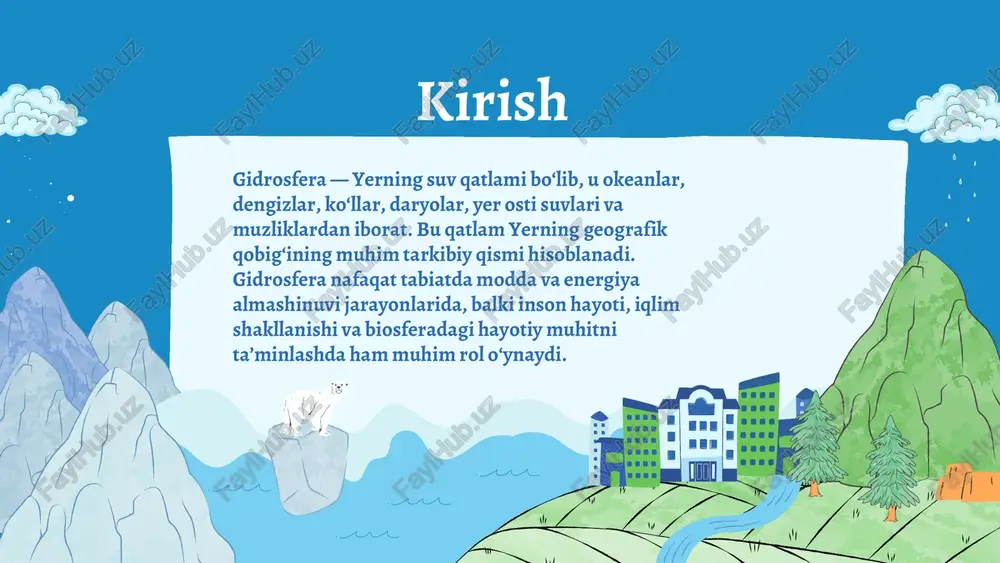 Kirish

Gidrosfera — Yerning suv qatlami bo‘lib, u okeanlar, dengizlar, ko‘llar, daryolar, yer osti suvlari va muzliklardan iborat. Bu qatlam Yerning geografik qobig‘ining muhim tarkibiy qismi hisoblanadi. Gidrosfera nafaqat tabiatda modda va energiya almashinuvi jarayonlarida, balki inson hayoti, iqlim shakllanishi va biosferadagi hayotiy muhitni ta’minlashda ham muhim rol o‘ynaydi.

FaylHub.uz